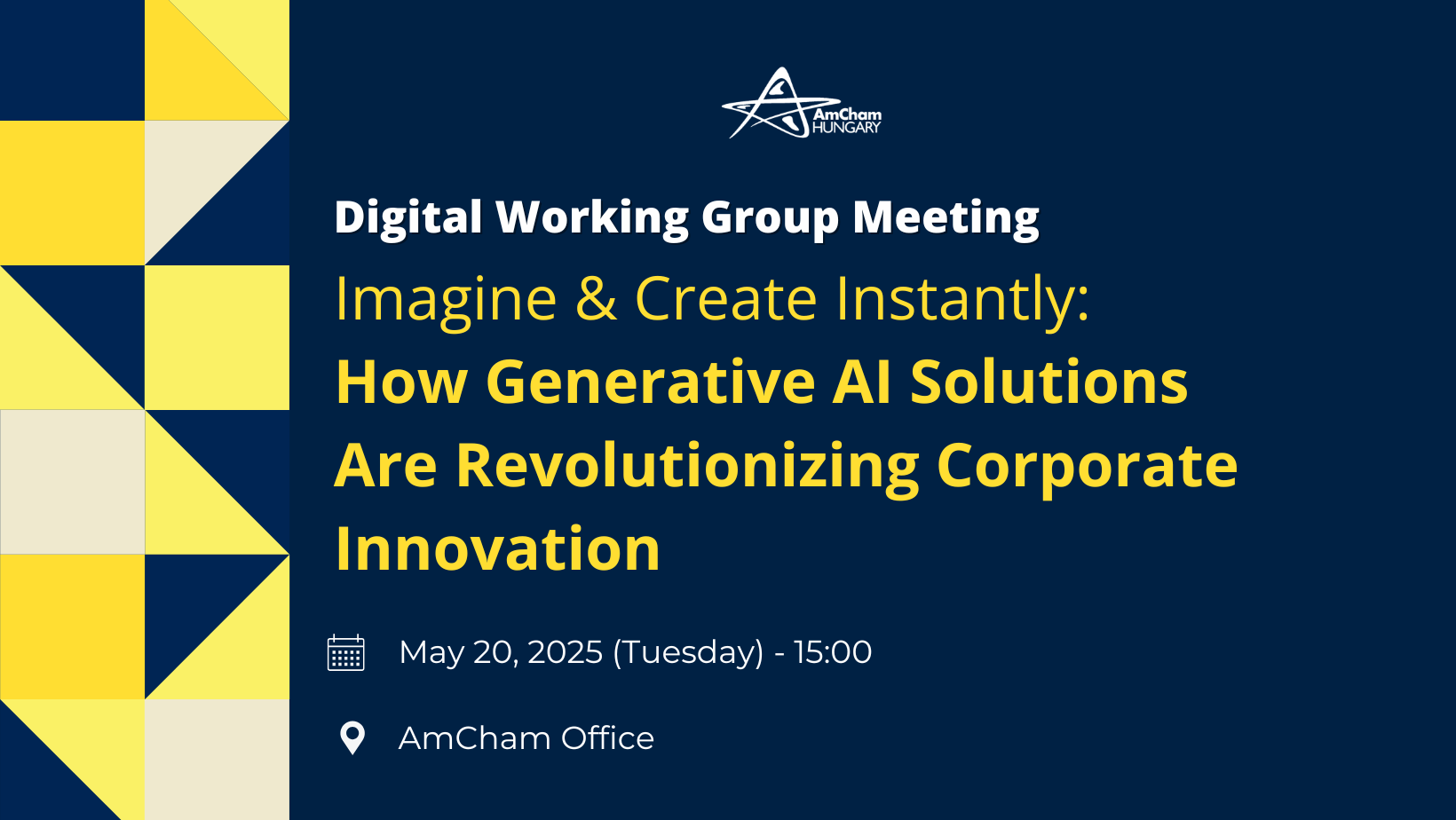 AmCham HUNGARY

Digital Working Group Meeting

Imagine & Create Instantly:
How Generative AI Solutions Are Revolutionizing Corporate Innovation

May 20, 2025 (Tuesday) - 15:00

AmCham Office